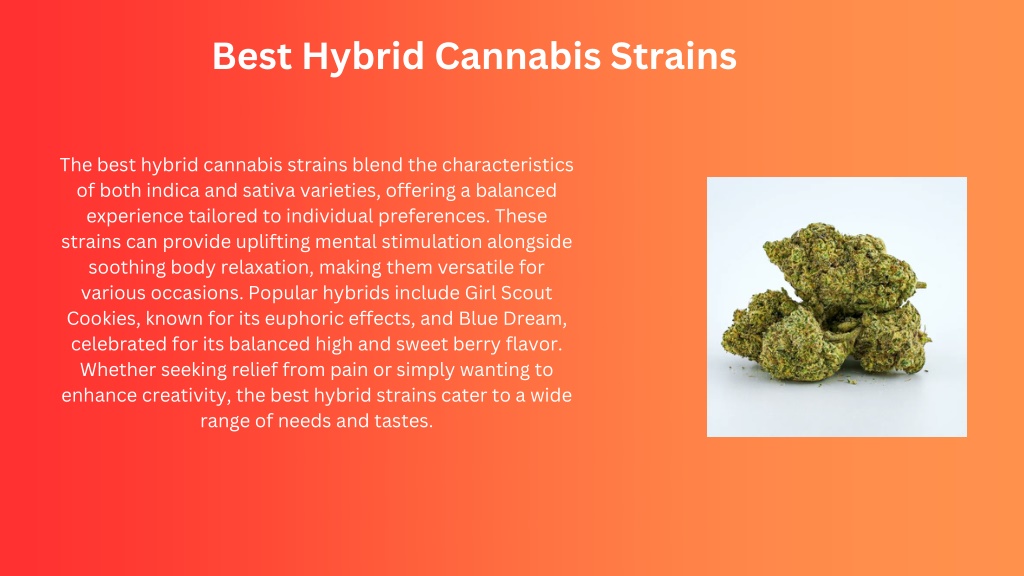 Best Hybrid Cannabis Strains

The best hybrid cannabis strains blend the characteristics of both indica and sativa varieties, offering a balanced experience tailored to individual preferences. These strains can provide uplifting mental stimulation alongside soothing body relaxation, making them versatile for various occasions. Popular hybrids include Girl Scout Cookies, known for its euphoric effects, and Blue Dream, celebrated for its balanced high and sweet berry flavor. Whether seeking relief from pain or simply wanting to enhance creativity, the best hybrid strains cater to a wide range of needs and tastes.